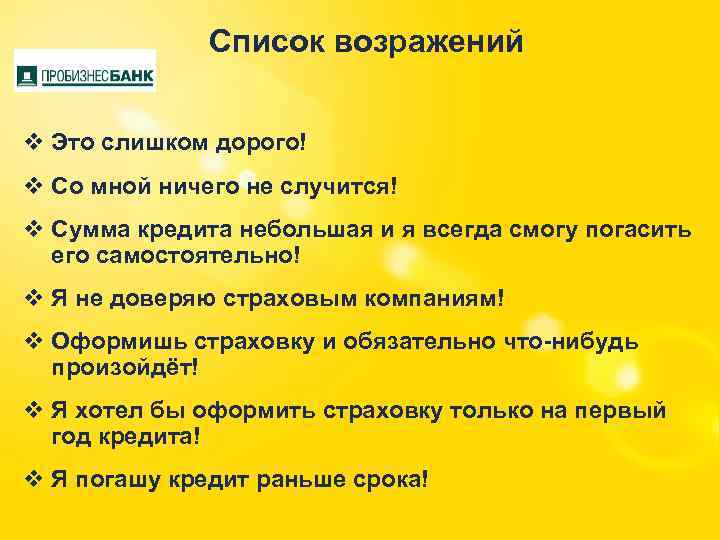 Список возражений

ПРОБИЗНЕСБАНК

❖ Это слишком дорого!

❖ Со мной ничего не случится!

❖ Сумма кредита небольшая и я всегда смогу погасить его самостоятельно!

❖ Я не доверяю страховым компаниям!

❖ Оформишь страховку и обязательно что-нибудь произойдёт!

❖ Я хотел бы оформить страховку только на первый год кредита!

❖ Я погашу кредит раньше срока!